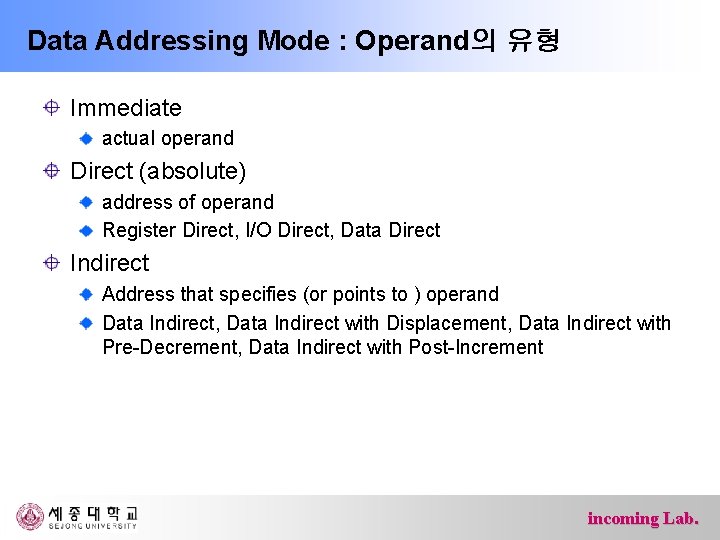 Data Addressing Mode : Operand의 유형

Immediate

actual operand

Direct (absolute)

address of operand

Register Direct, I/O Direct, Data Direct

Indirect

Address that specifies (or points to ) operand

Data Indirect, Data Indirect with Displacement, Data Indirect with Pre-Decrement, Data Indirect with Post-Increment

세종대학교 SEJONG UNIVERSITY

incoming Lab.